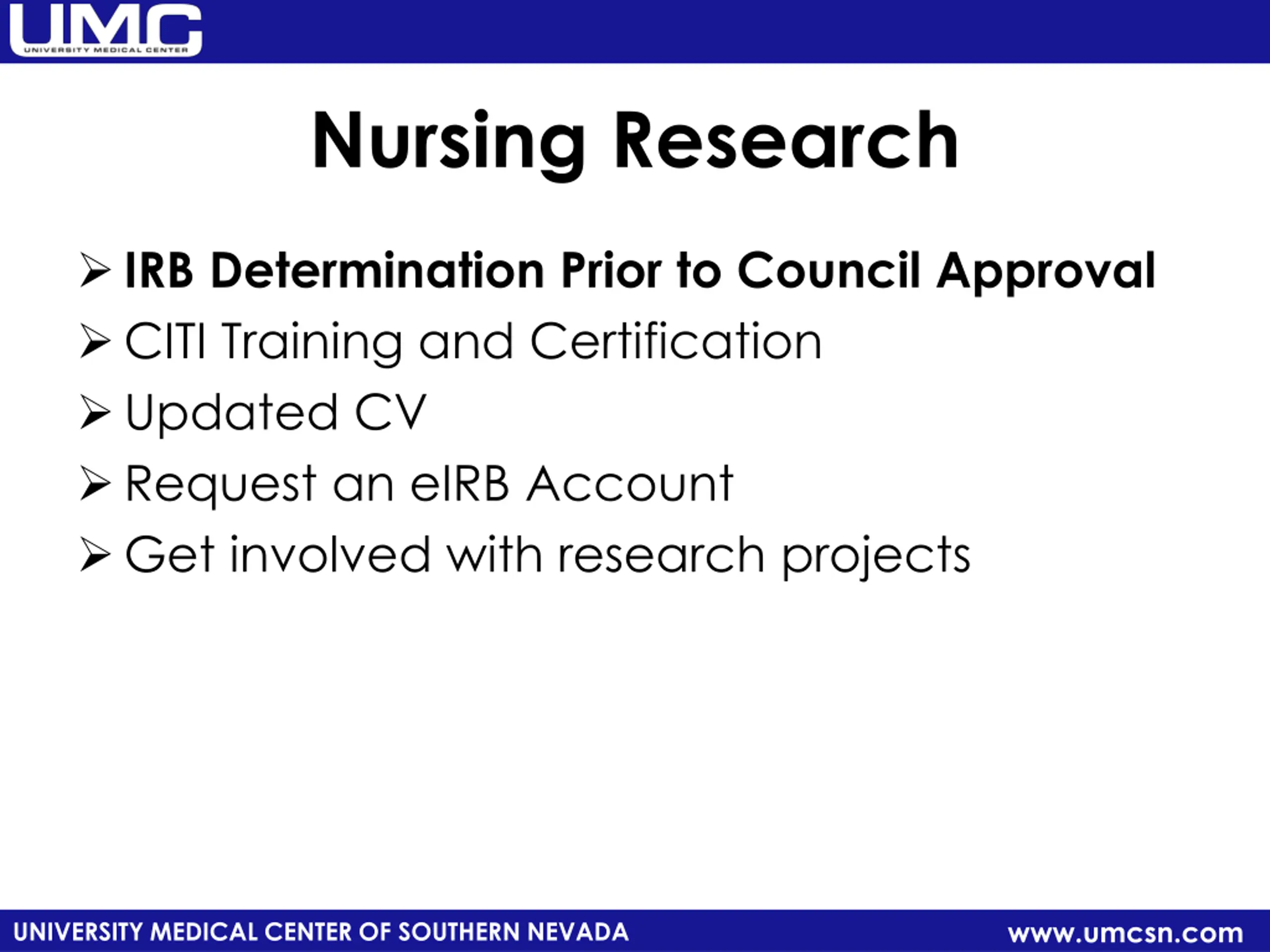 UMC
UNIVERSITY MEDICAL CENTER

Nursing Research

➢ IRB Determination Prior to Council Approval
➢ CITI Training and Certification
➢ Updated CV
➢ Request an eIRB Account
➢ Get involved with research projects

UNIVERSITY MEDICAL CENTER OF SOUTHERN NEVADA www.umcsn.com